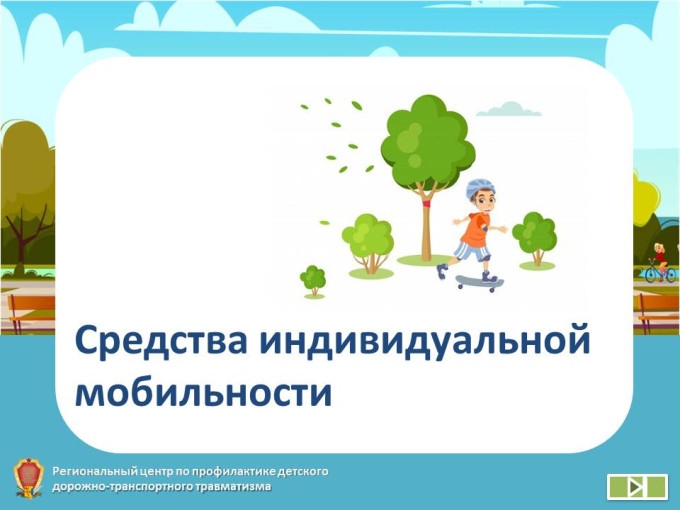 Средства индивидуальной мобильности

Региональный центр по профилактике детского дорожно-транспортного травматизма